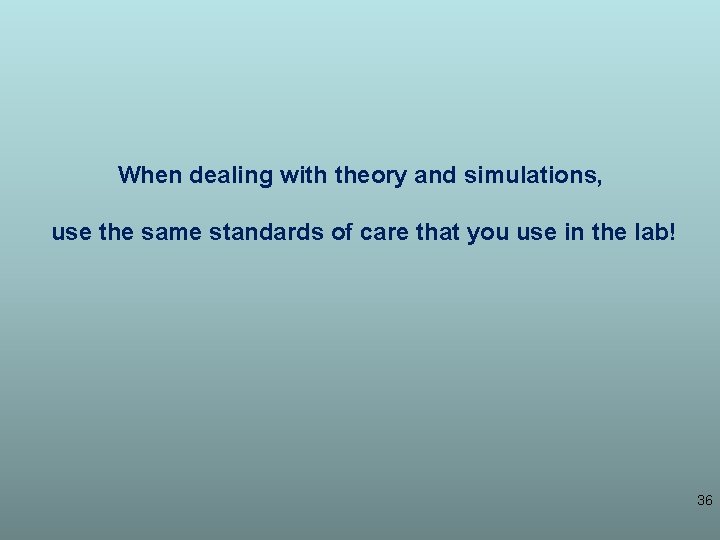 When dealing with theory and simulations,

use the same standards of care that you use in the lab!

36